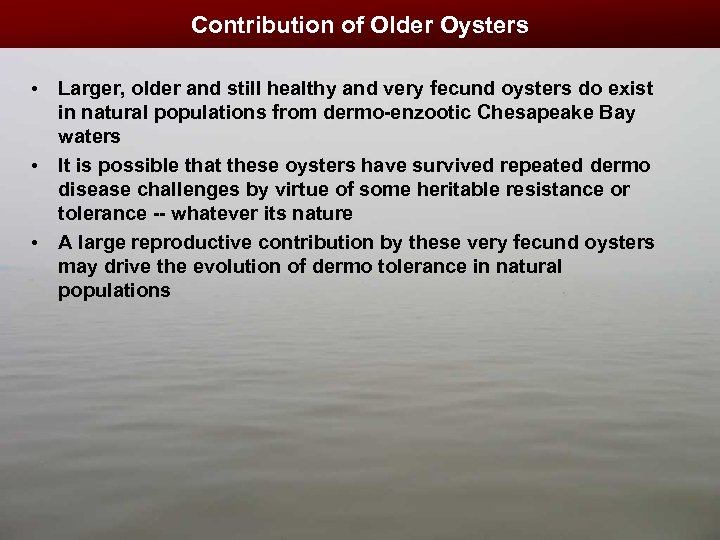 Contribution of Older Oysters

• Larger, older and still healthy and very fecund oysters do exist in natural populations from dermo-enzootic Chesapeake Bay waters

• It is possible that these oysters have survived repeated dermo disease challenges by virtue of some heritable resistance or tolerance -- whatever its nature

• A large reproductive contribution by these very fecund oysters may drive the evolution of dermo tolerance in natural populations